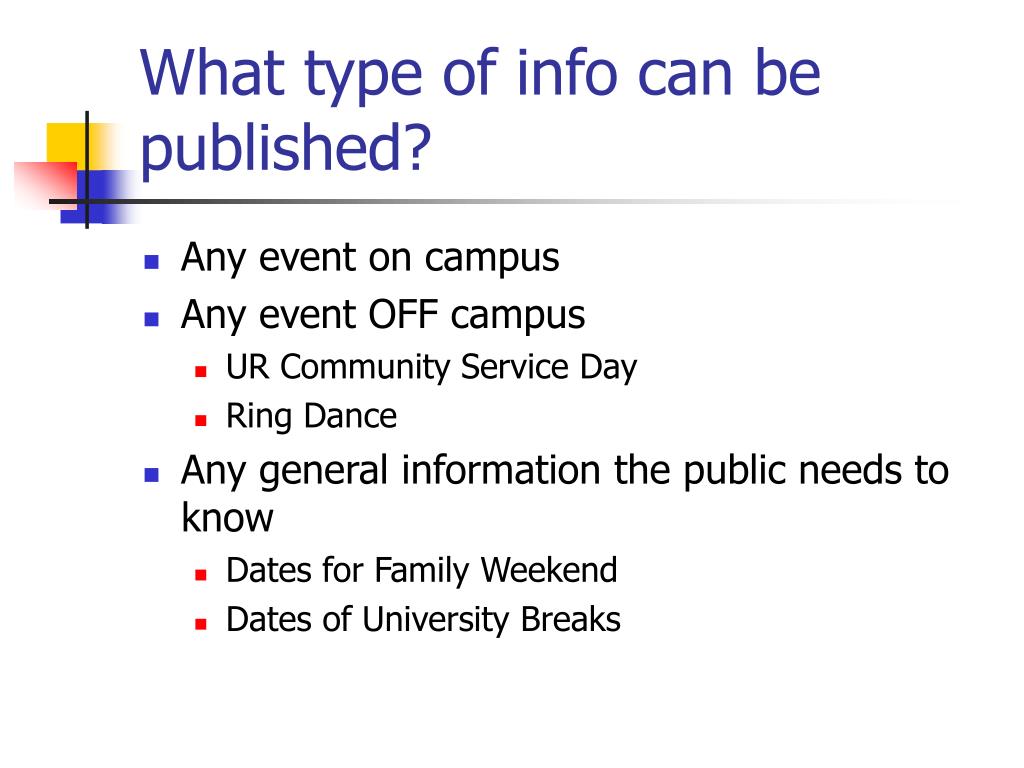 What type of info can be published?

- Any event on campus
- Any event OFF campus
  - UR Community Service Day
  - Ring Dance
- Any general information the public needs to know
  - Dates for Family Weekend
  - Dates of University Breaks